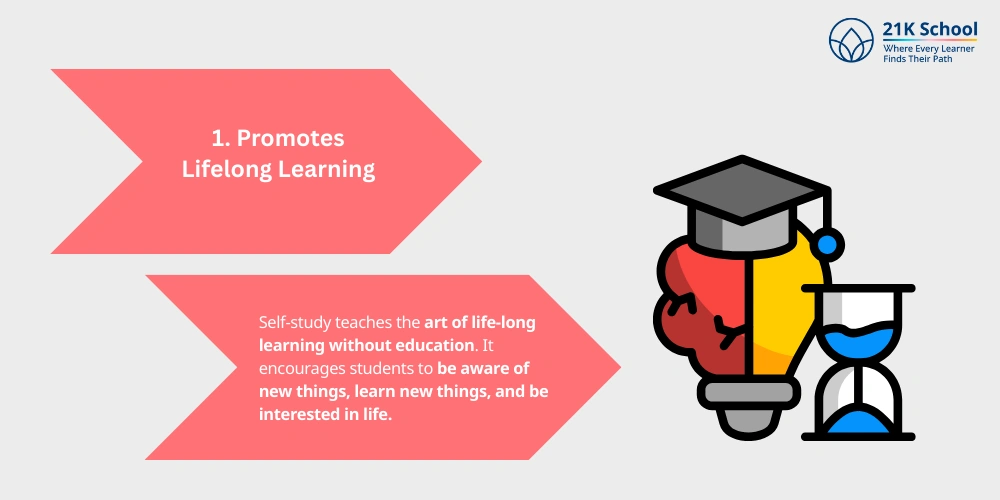 21K School
Where Every Learner
Finds Their Path

1. Promotes
Lifelong Learning

Self-study teaches the art of life-long learning without education. It encourages students to be aware of new things, learn new things, and be interested in life.